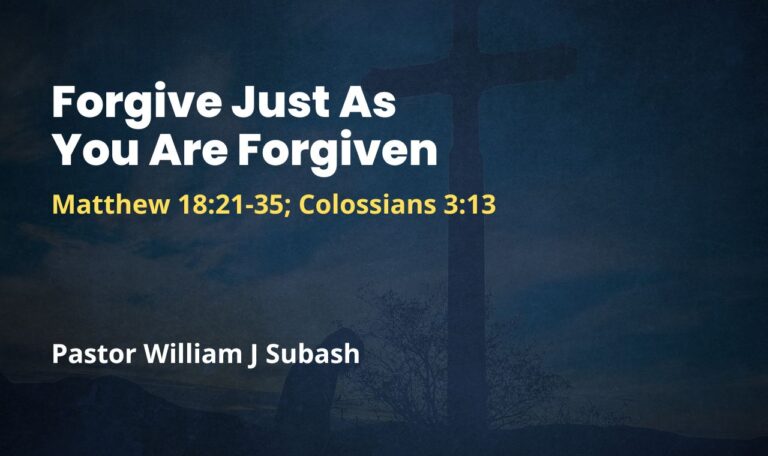 Forgive Just As You Are Forgiven

Matthew 18:21-35; Colossians 3:13

Pastor William J Subash